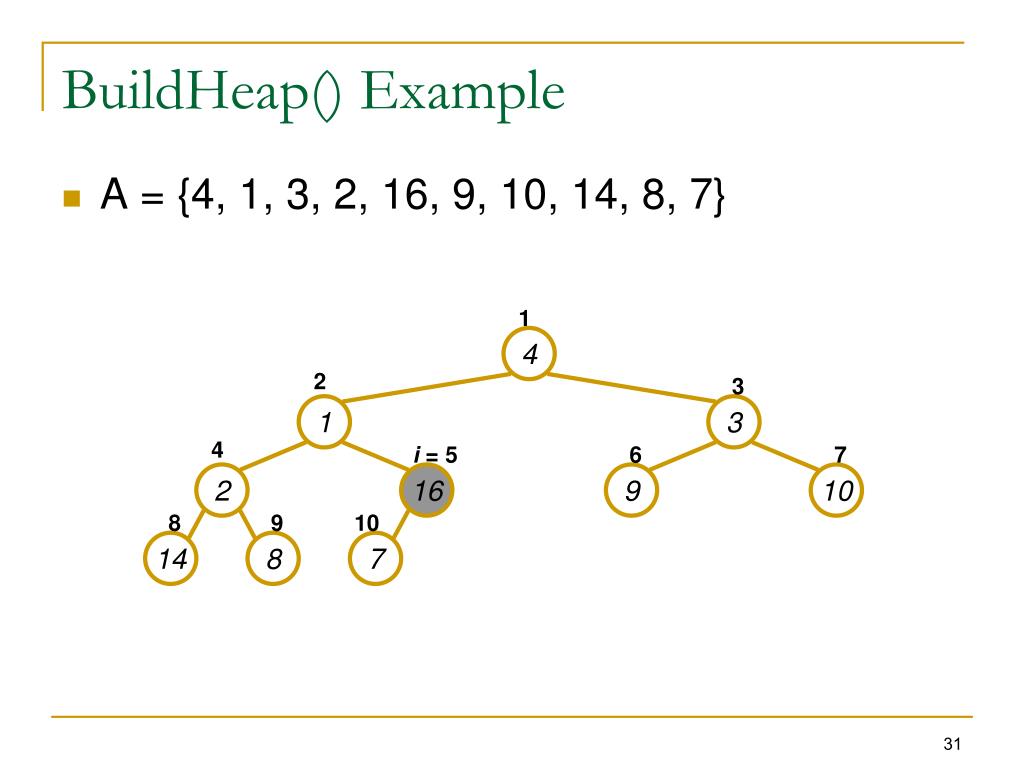 BuildHeap() Example

A = {4, 1, 3, 2, 16, 9, 10, 14, 8, 7}

1
4
2
1
3
3
4
2
i = 5
16
6
9
7
10
8
14
9
8
10
7

31